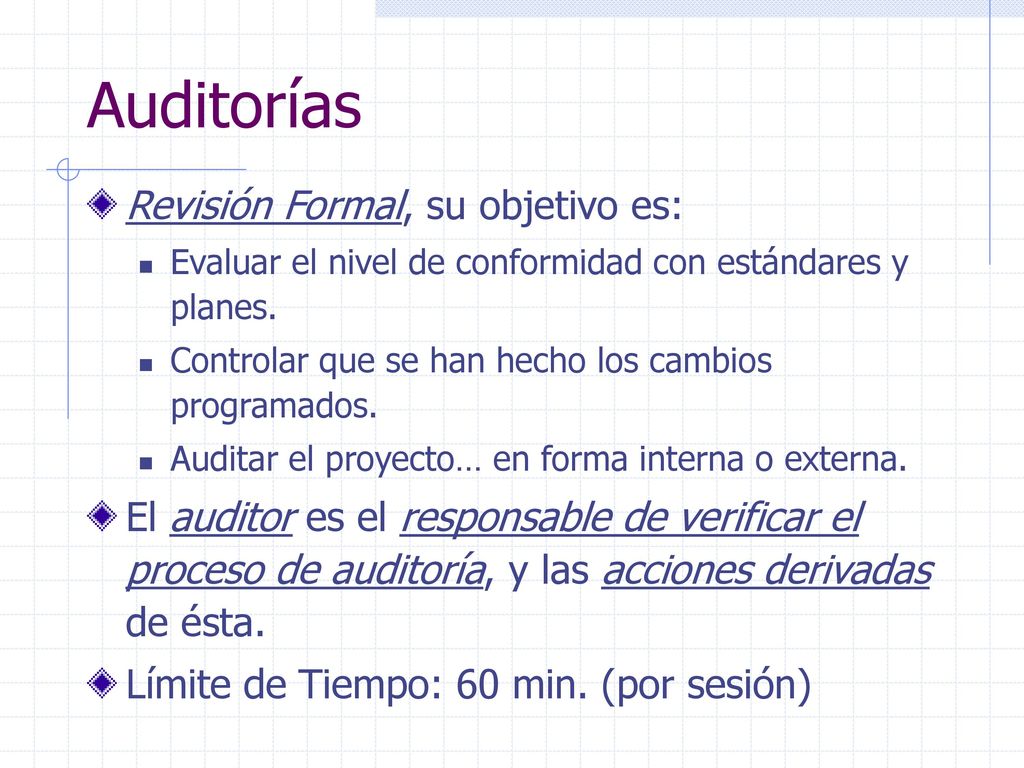 Auditorías

Revisión Formal, su objetivo es:

Evaluar el nivel de conformidad con estándares y planes.

Controlar que se han hecho los cambios programados.

Auditar el proyecto… en forma interna o externa.

El auditor es el responsable de verificar el proceso de auditoría, y las acciones derivadas de ésta.

Límite de Tiempo: 60 min. (por sesión)